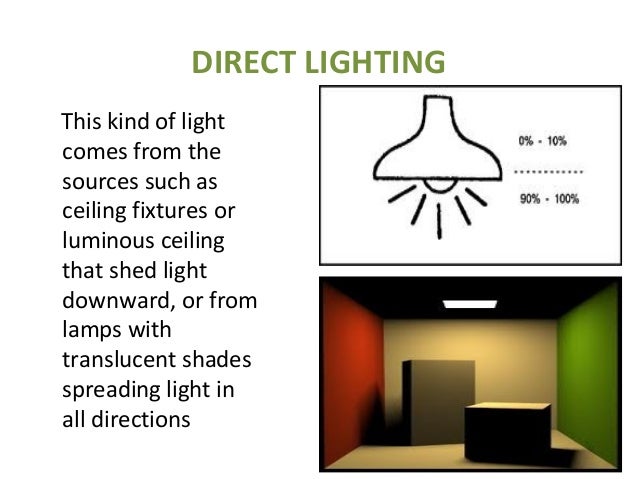 DIRECT LIGHTING

This kind of light comes from the sources such as ceiling fixtures or luminous ceiling that shed light downward, or from lamps with translucent shades spreading light in all directions

0% - 10%

90% - 100%